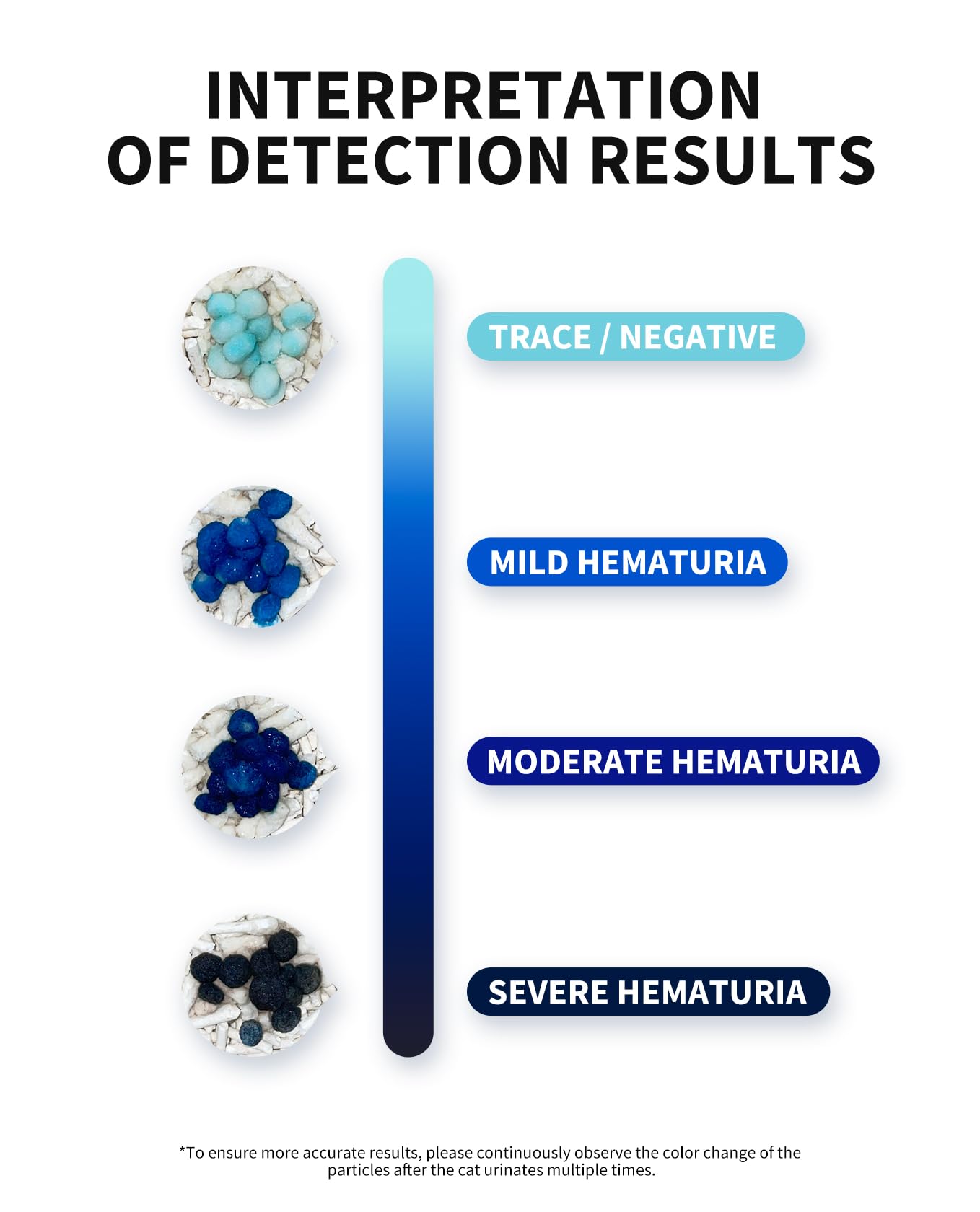 INTERPRETATION OF DETECTION RESULTS

TRACE / NEGATIVE

MILD HEMATURIA

MODERATE HEMATURIA

SEVERE HEMATURIA

*To ensure more accurate results, please continuously observe the color change of the particles after the cat urinates multiple times.